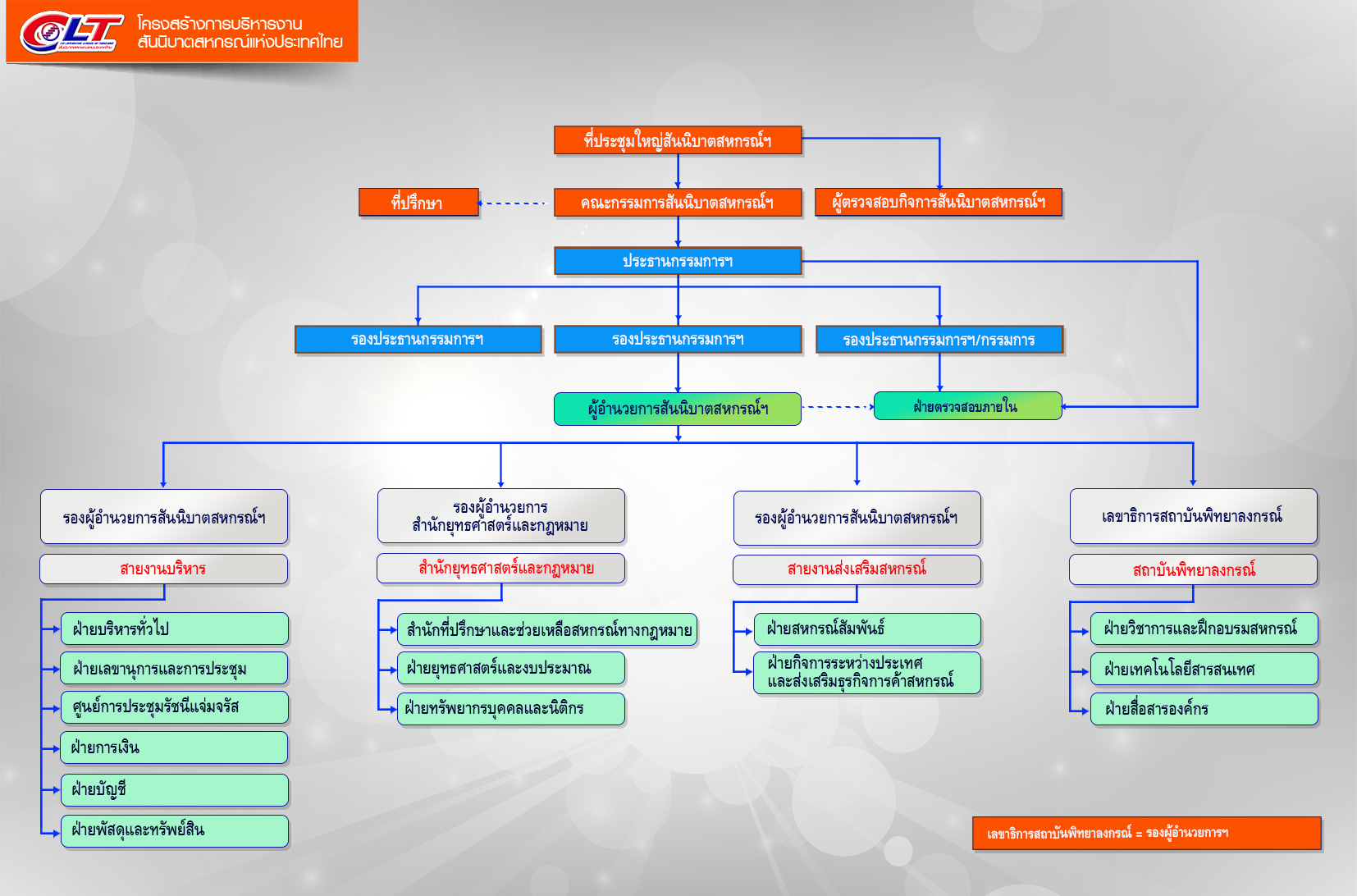 CLT
โครงสร้างการบริหารงาน
สันนิบาตสหกรณ์แห่งประเทศไทย

ที่ประชุมใหญ่สันนิบาตสหกรณ์ฯ

ที่ปรึกษา

คณะกรรมการสันนิบาตสหกรณ์ฯ

ผู้ตรวจสอบกิจการสันนิบาตสหกรณ์ฯ

ประธานกรรมการฯ

รองประธานกรรมการฯ

รองประธานกรรมการฯ

รองประธานกรรมการฯ/กรรมการ

ผู้อำนวยการสันนิบาตสหกรณ์ฯ

ฝ่ายตรวจสอบภายใน

รองผู้อำนวยการสันนิบาตสหกรณ์ฯ

สายงานบริหาร

ฝ่ายบริหารทั่วไป

ฝ่ายเลขานุการและการประชุม

ศูนย์การประชุมรัชนีแจ่มจรัส

ฝ่ายการเงิน

ฝ่ายบัญชี

ฝ่ายพัสดุและทรัพย์สิน

รองผู้อำนวยการ
สำนักยุทธศาสตร์และกฎหมาย

สำนักยุทธศาสตร์และกฎหมาย

สำนักที่ปรึกษาและช่วยเหลือสหกรณ์ทางกฎหมาย

ฝ่ายยุทธศาสตร์และงบประมาณ

ฝ่ายทรัพยากรบุคคลและนิติกร

รองผู้อำนวยการสันนิบาตสหกรณ์ฯ

สายงานส่งเสริมสหกรณ์

ฝ่ายสหกรณ์สัมพันธ์

ฝ่ายกิจการระหว่างประเทศ
และส่งเสริมธุรกิจการค้าสหกรณ์

เลขาธิการสถาบันพิทยาลงกรณ์

สถาบันพิทยาลงกรณ์

ฝ่ายวิชาการและฝึกอบรมสหกรณ์

ฝ่ายเทคโนโลยีสารสนเทศ

ฝ่ายสื่อสารองค์กร

เลขาธิการสถาบันพิทยาลงกรณ์ = รองผู้อำนวยการฯ